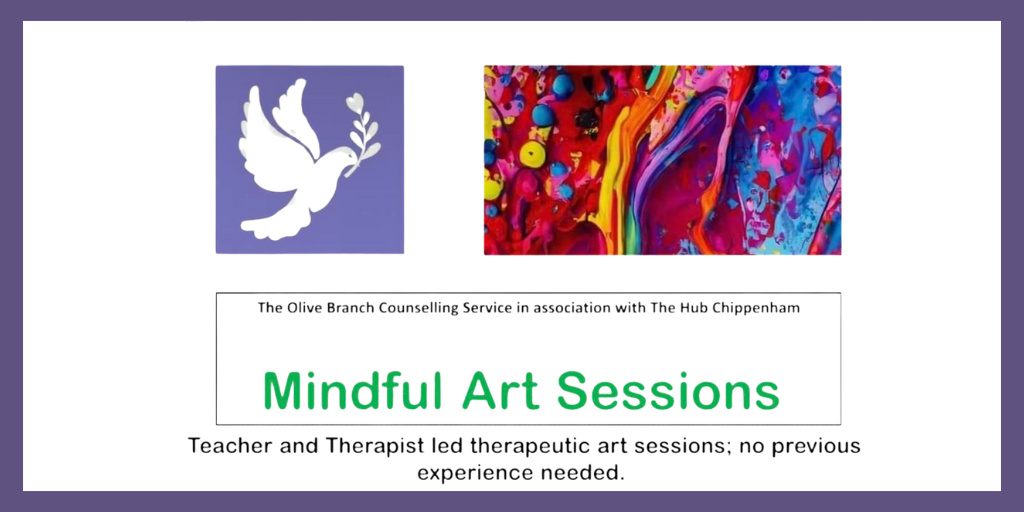 The Olive Branch Counselling Service in association with The Hub Chippenham

Mindful Art Sessions

Teacher and Therapist led therapeutic art sessions; no previous experience needed.